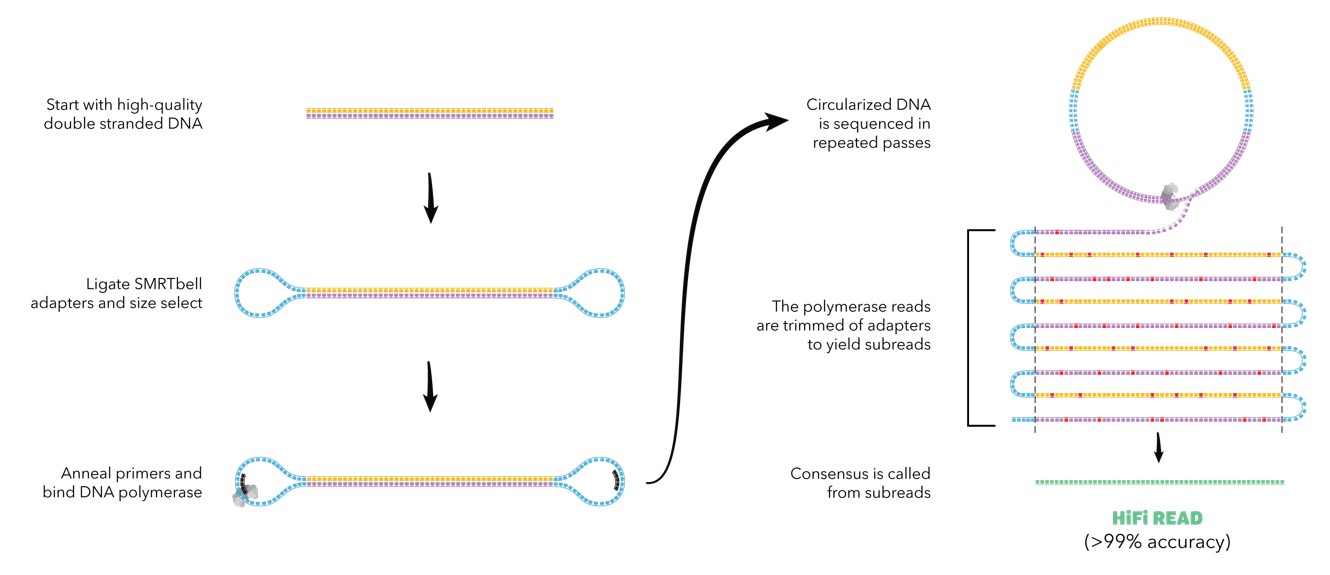 Start with high-quality double stranded DNA

Ligate SMRTbell adapters and size select

Anneal primers and bind DNA polymerase

Circularized DNA is sequenced in repeated passes

The polymerase reads are trimmed of adapters to yield subreads

Consensus is called from subreads

HiFi READ
(>99% accuracy)